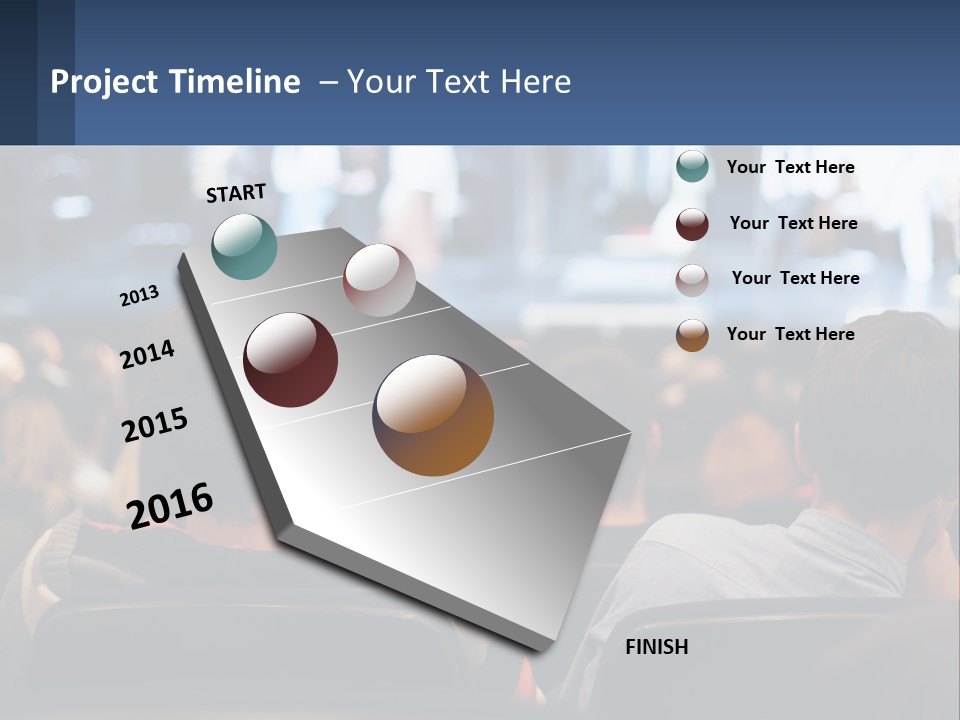 Project Timeline – Your Text Here

START

2013

2014

2015

2016

FINISH

Your Text Here

Your Text Here

Your Text Here

Your Text Here